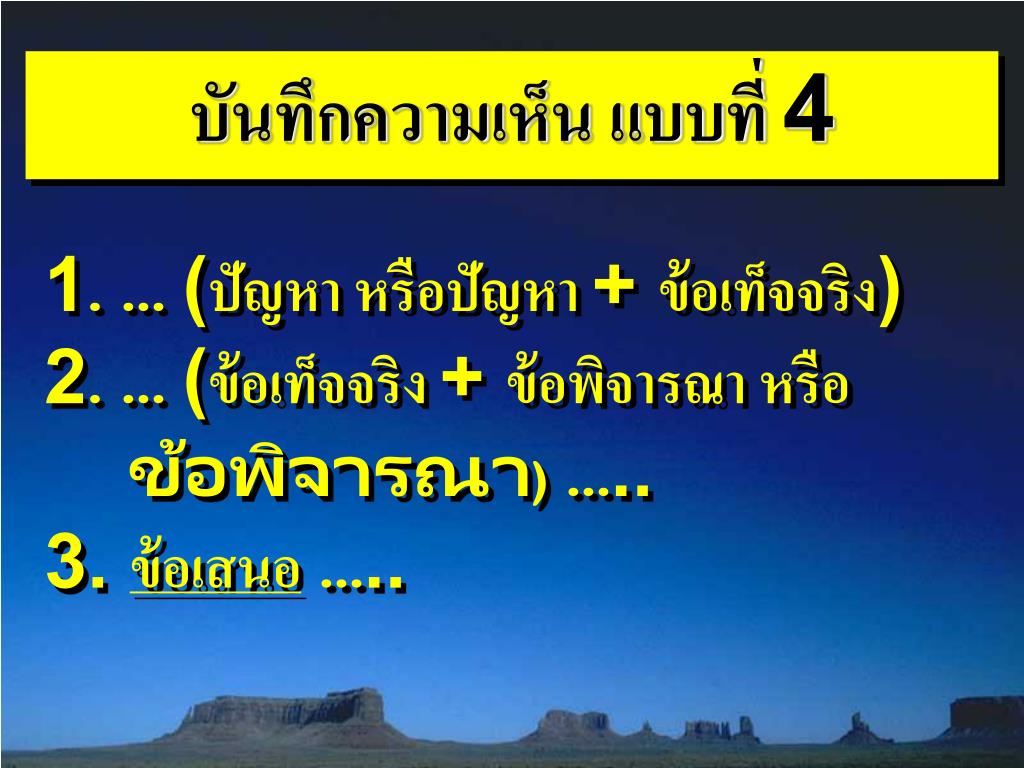 บันทึกความเห็น แบบที่ 4

1. ... (ปัญหา หรือปัญหา + ข้อเท็จจริง)
2. ... (ข้อเท็จจริง + ข้อพิจารณา หรือ ข้อพิจารณา) .....
3. ข้อเสนอ .....